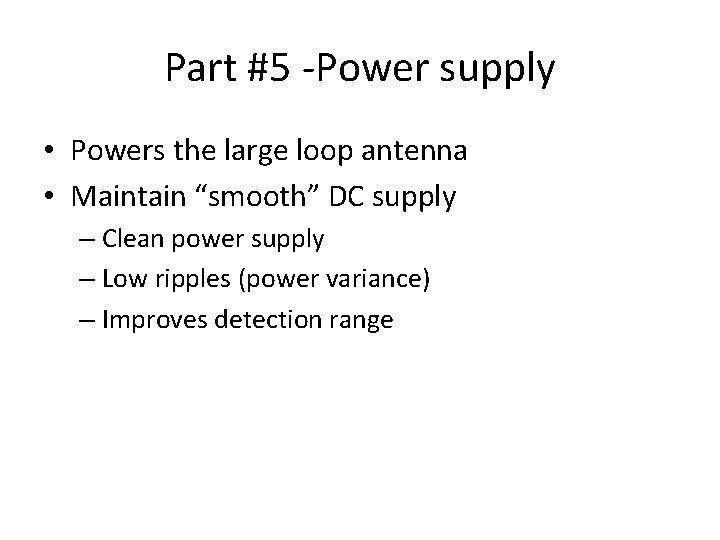 Part #5 -Power supply

• Powers the large loop antenna
• Maintain “smooth” DC supply
– Clean power supply
– Low ripples (power variance)
– Improves detection range